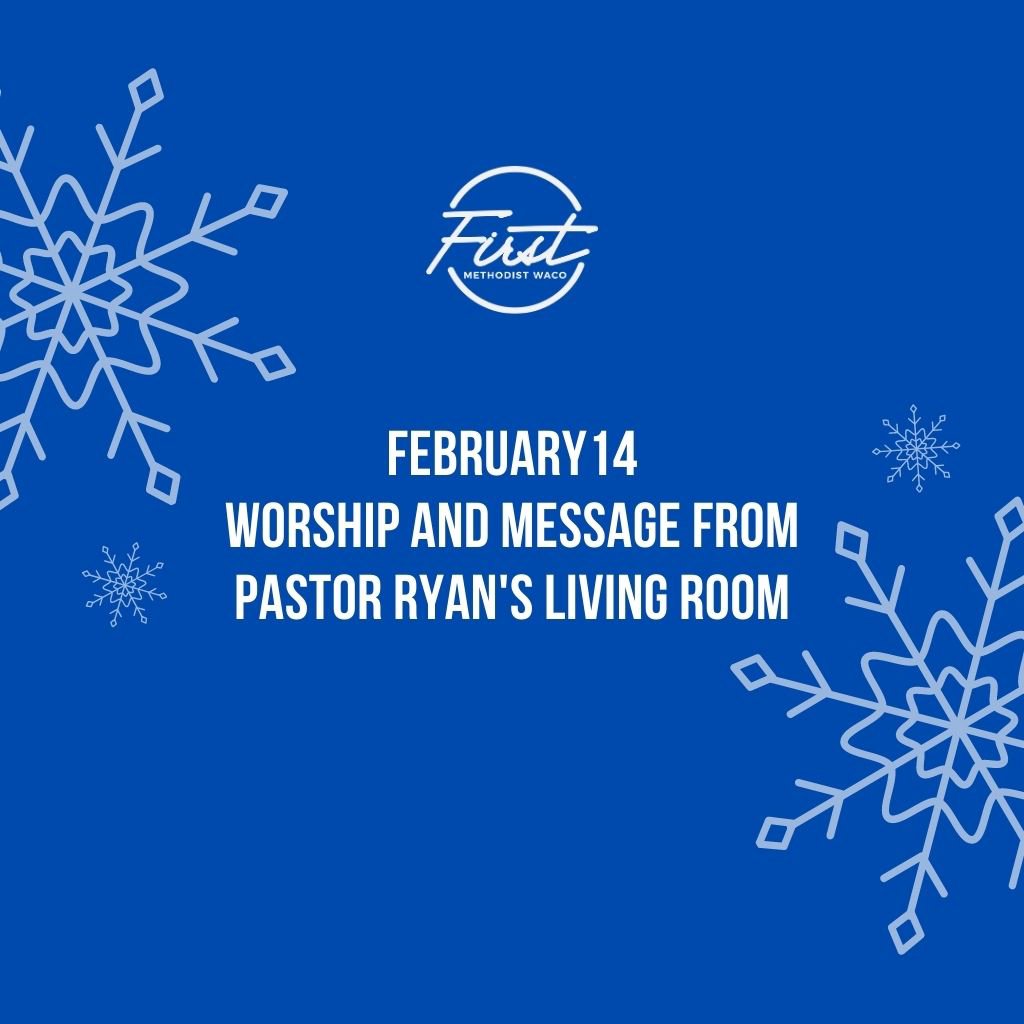 First
METHODIST WACO

FEBRUARY 14
WORSHIP AND MESSAGE FROM PASTOR RYAN'S LIVING ROOM